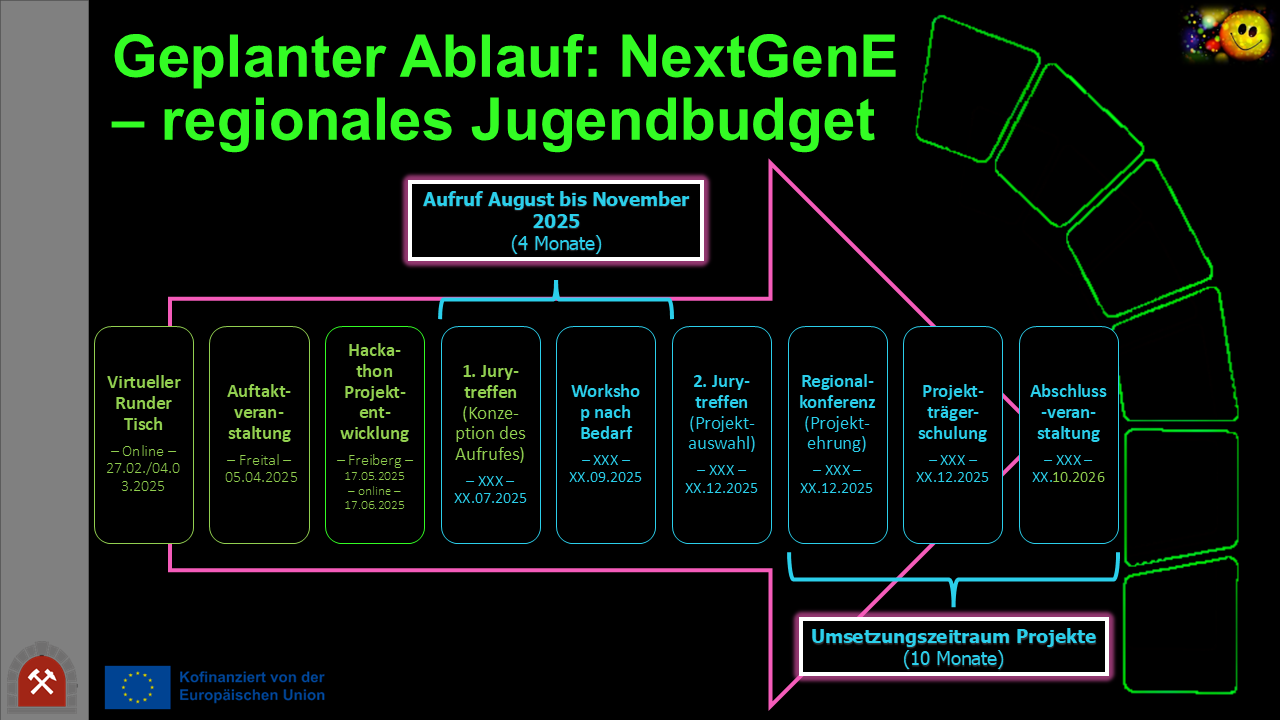 Geplanter Ablauf: NextGenE – regionales Jugendbudget

Aufruf August bis November 2025
(4 Monate)

Virtueller Runder Tisch
– Online –
27.02./04.03.2025

Auftaktveranstaltung
– Freital –
05.04.2025

Hackathon Projektentwicklung
– Freiberg –
17.05.2025
– online –
17.06.2025

1. Jurytreffen
(Konzeption des Aufrufes)
– XXX –
XX.07.2025

Workshop nach Bedarf
– XXX –
XX.09.2025

2. Jurytreffen
(Projektauswahl)
– XXX –
XX.12.2025

Regionalkonferenz
(Projektehrung)
– XXX –
XX.12.2025

Projektträgerschulung
– XXX –
XX.12.2025

Abschluss-veranstaltung
– XXX –
XX.10.2026

Umsetzungszeitraum Projekte
(10 Monate)

Kofinanziert von der Europäischen Union